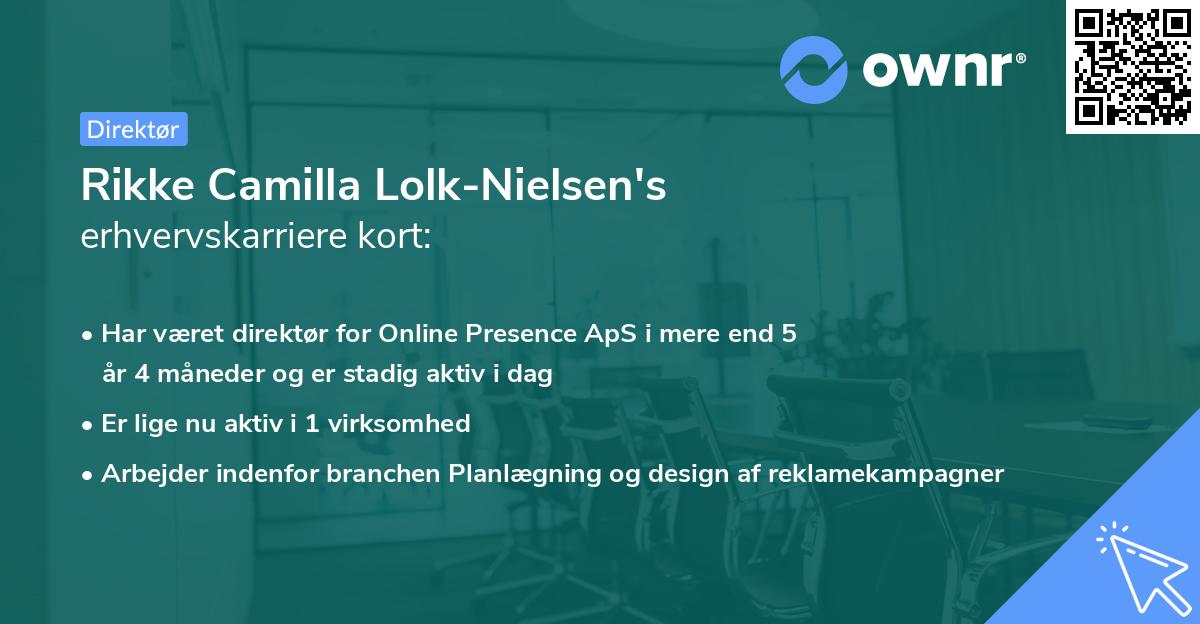 ownr®

Direktør

Rikke Camilla Lolk-Nielsen's
erhvervskarriere kort:

• Har været direktør for Online Presence ApS i mere end 5 år 4 måneder og er stadig aktiv i dag
• Er lige nu aktiv i 1 virksomhed
• Arbejder indenfor branchen Planlægning og design af reklamekampagner